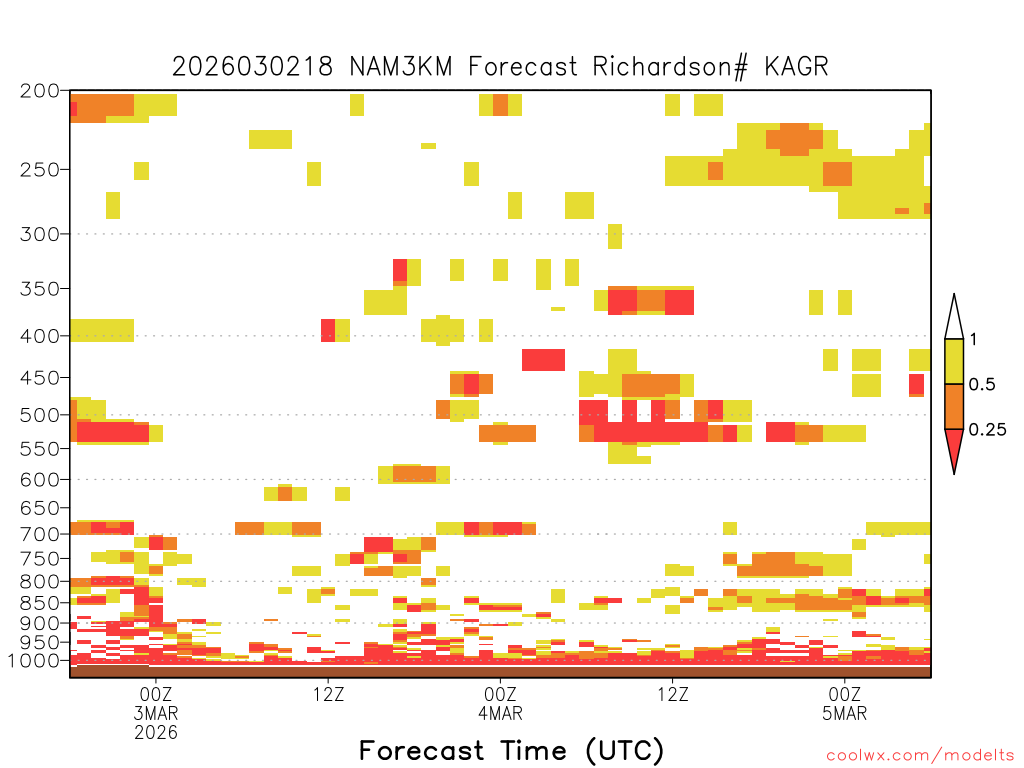 2026030218 NAM3KM Forecast Richardson# KAGR

200
250
300
350
400
450
500
550
600
650
700
750
800
850
900
950
1000

1
0.5
0.25

00Z
3MAR
2026

12Z

00Z
4MAR

12Z

00Z
5MAR

Forecast Time (UTC)

coolwx.com/modelts